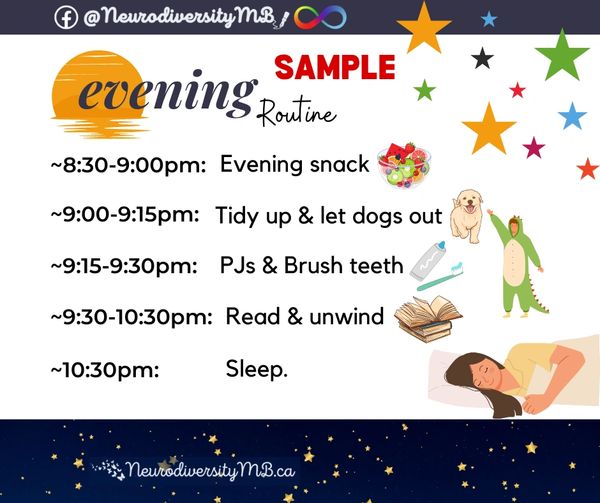 @NeurodiversityMB

SAMPLE

evening Routine

~8:30-9:00pm: Evening snack

~9:00-9:15pm: Tidy up & let dogs out

~9:15-9:30pm: PJs & Brush teeth

~9:30-10:30pm: Read & unwind

~10:30pm: Sleep.

NeurodiversityMB.ca